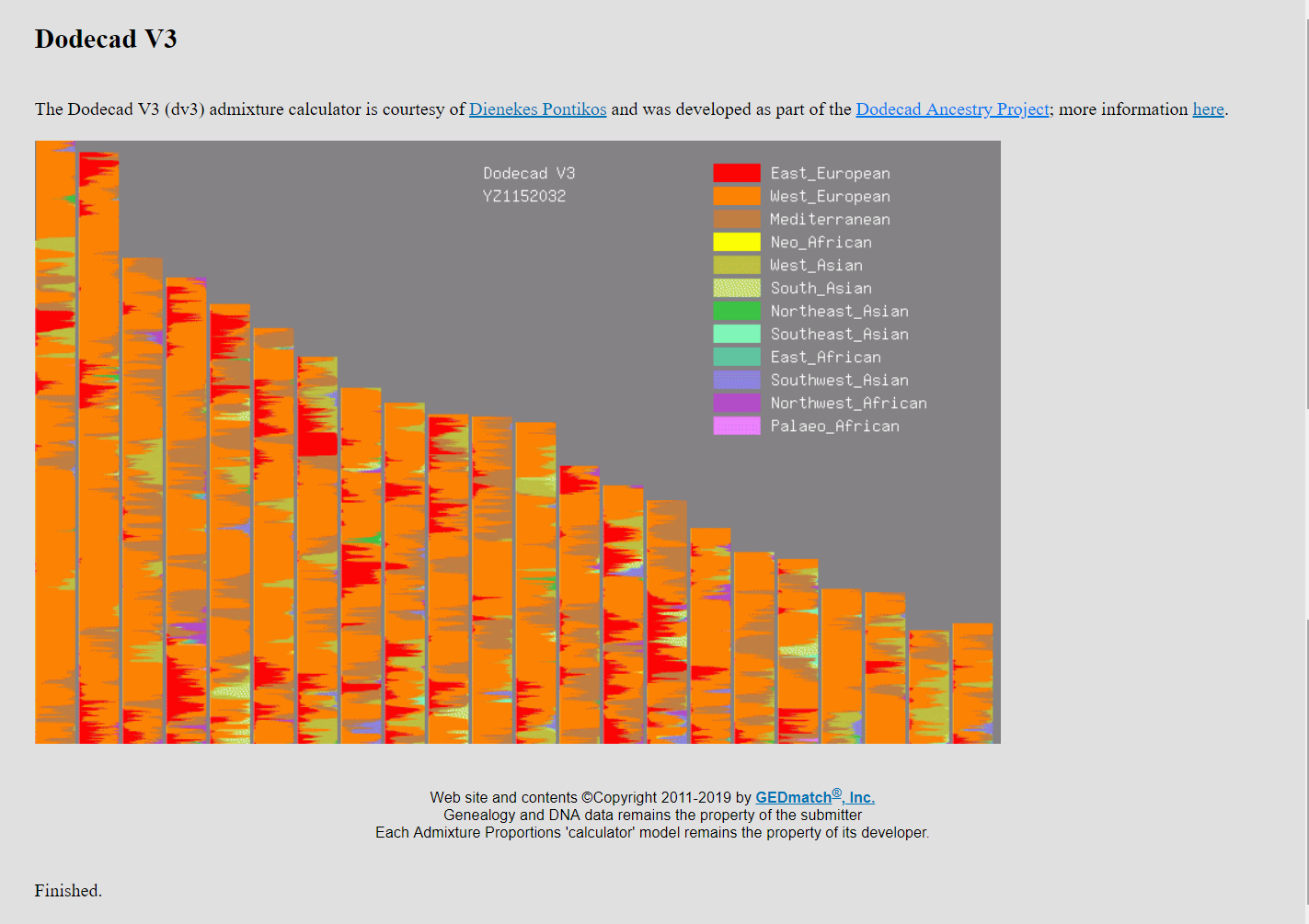 Dodecad V3

The Dodecad V3 (dv3) admixture calculator is courtesy of Dienekes Pontikos and was developed as part of the Dodecad Ancestry Project; more information here.

Dodecad V3
YZ1152032

East_European
West_European
Mediterranean
Neo_African
West_Asian
South_Asian
Northeast_Asian
Southeast_Asian
East_African
Southwest_Asian
Northwest_African
Palaeo_African

Web site and contents ©Copyright 2011-2019 by GEDmatch®, Inc.
Genealogy and DNA data remains the property of the submitter
Each Admixture Proportions 'calculator' model remains the property of its developer.

Finished.